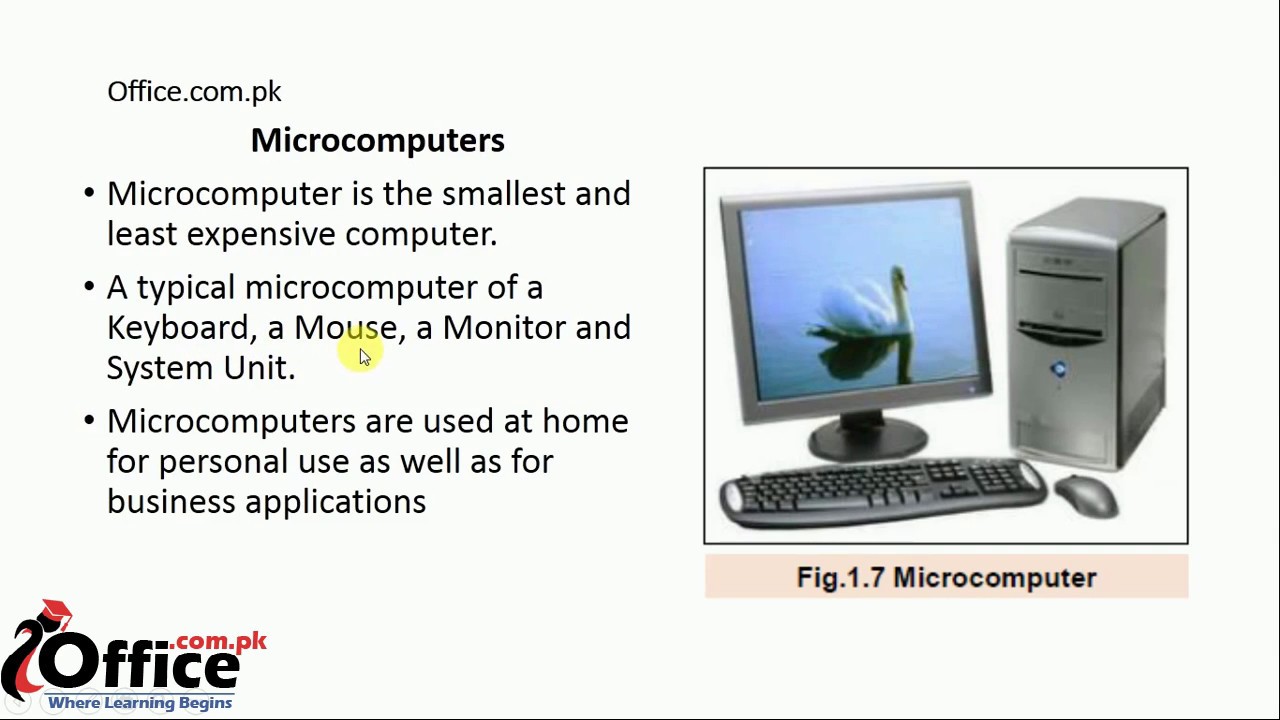 Office.com.pk

Microcomputers

• Microcomputer is the smallest and least expensive computer.

• A typical microcomputer of a Keyboard, a Mouse, a Monitor and System Unit.

• Microcomputers are used at home for personal use as well as for business applications

Fig.1.7 Microcomputer

Office.com.pk
Where Learning Begins